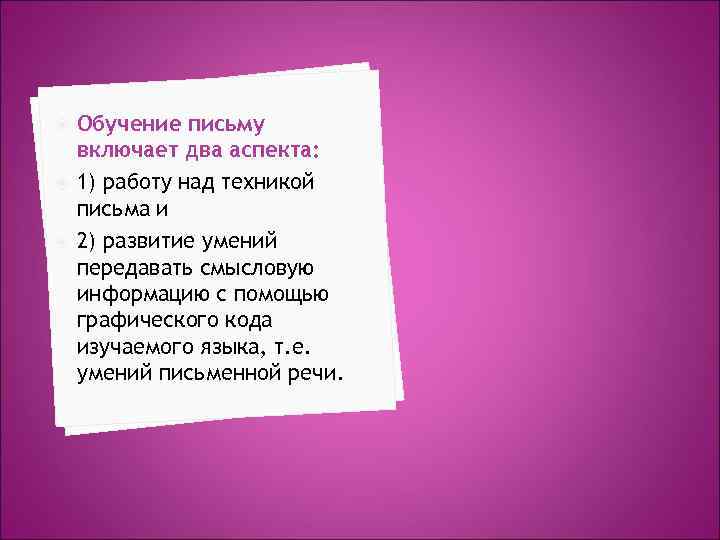 Обучение письму включает два аспекта:

1) работу над техникой письма и

2) развитие умений передавать смысловую информацию с помощью графического кода изучаемого языка, т.е. умений письменной речи.